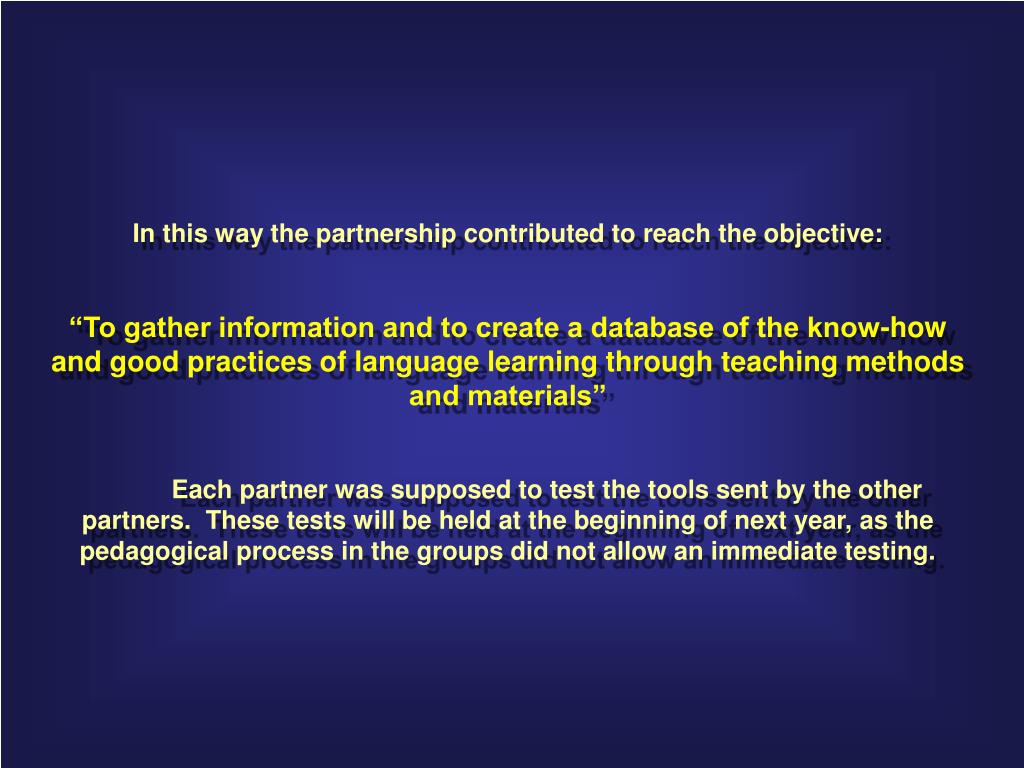 In this way the partnership contributed to reach the objective:

“To gather information and to create a database of the know-how and good practices of language learning through teaching methods and materials”

Each partner was supposed to test the tools sent by the other partners. These tests will be held at the beginning of next year, as the pedagogical process in the groups did not allow an immediate testing.